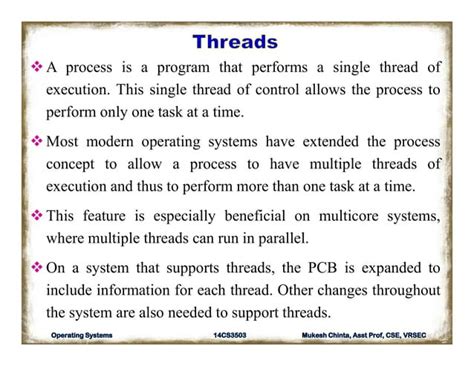 Threads

❖ A process is a program that performs a single thread of execution. This single thread of control allows the process to perform only one task at a time.

❖ Most modern operating systems have extended the process concept to allow a process to have multiple threads of execution and thus to perform more than one task at a time.

❖ This feature is especially beneficial on multicore systems, where multiple threads can run in parallel.

❖ On a system that supports threads, the PCB is expanded to include information for each thread. Other changes throughout the system are also needed to support threads.

Operating Systems 14CS3503 Mukesh Chinta, Asst Prof, CSE, VRSEC